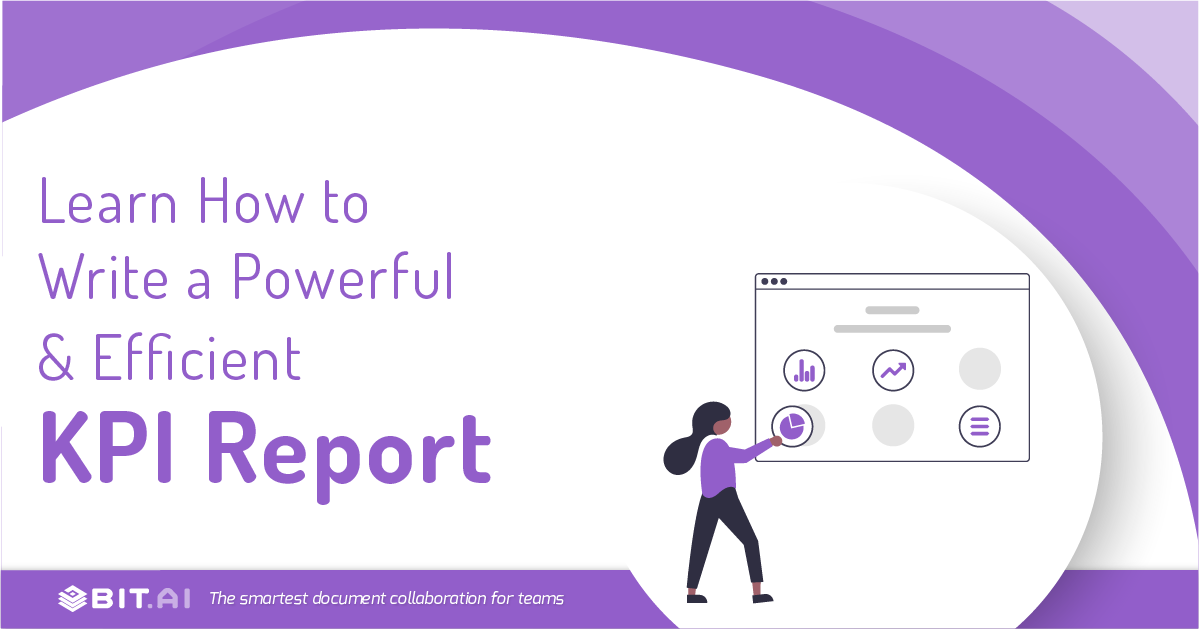 Learn How to Write a Powerful & Efficient

KPI Report

BIT.AI The smartest document collaboration for teams